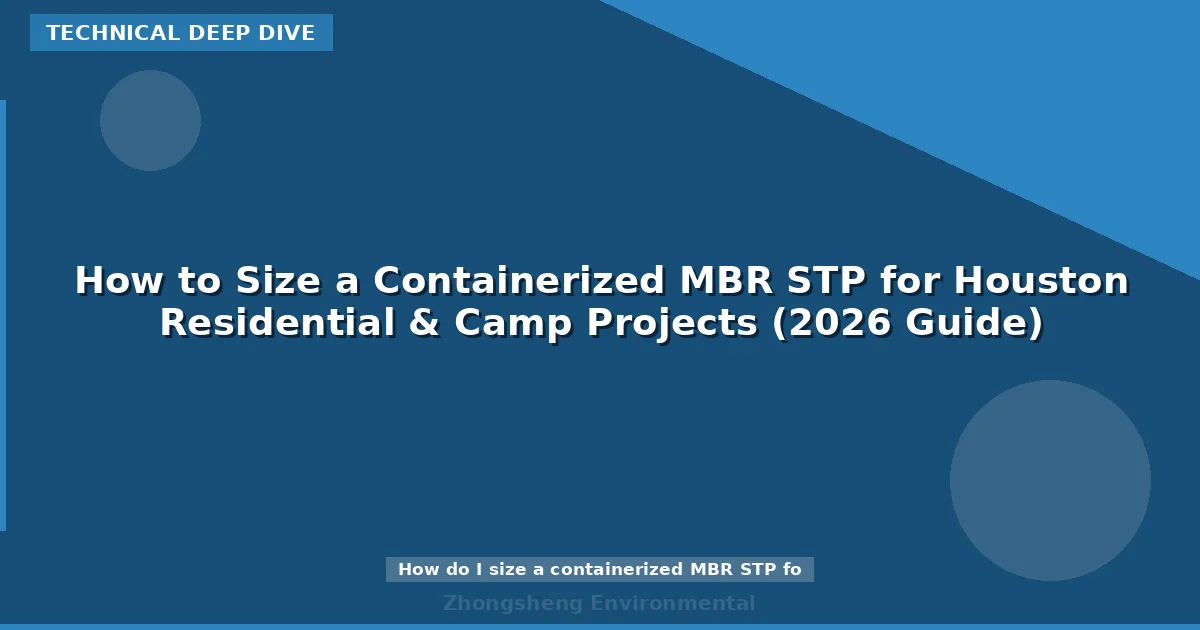 TECHNICAL DEEP DIVE

How to Size a Containerized MBR STP for Houston Residential & Camp Projects (2026 Guide)

How do I size a containerized MBR STP fo

Zhongsheng Environmental